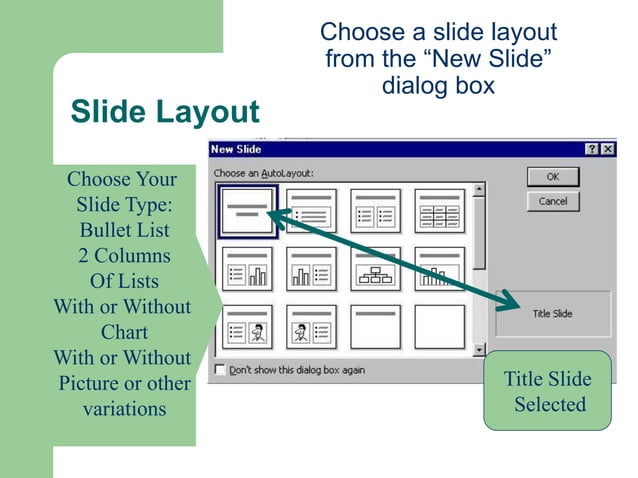 Choose a slide layout from the “New Slide” dialog box

Slide Layout

Choose Your Slide Type: Bullet List 2 Columns Of Lists With or Without Chart With or Without Picture or other variations

New Slide

Choose an AutoLayout:

OK

Cancel

Title Slide

Don't show this dialog box again

Title Slide Selected